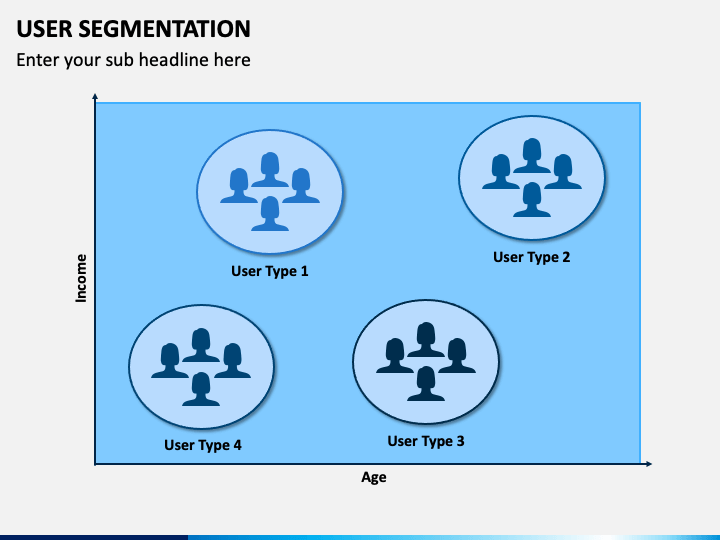 USER SEGMENTATION

Enter your sub headline here

Income

User Type 1

User Type 2

User Type 4

User Type 3

Age